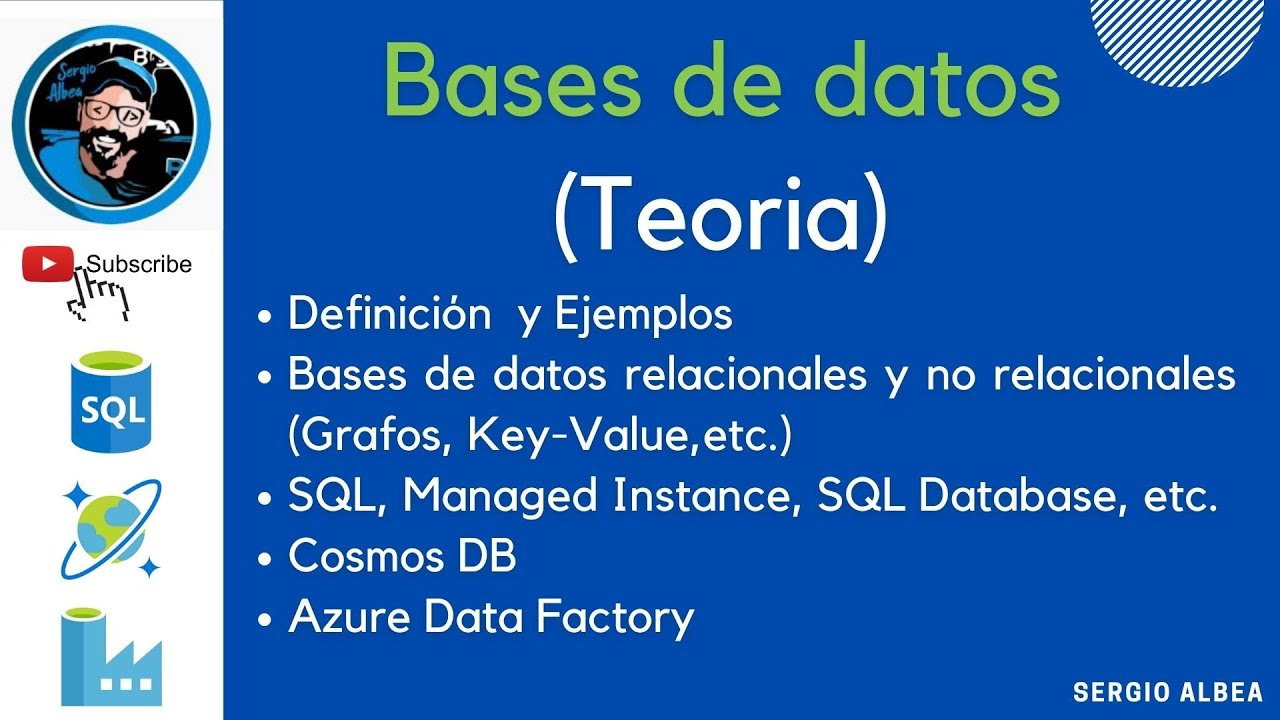 Sergio Albea

Subscribe

SQL

Bases de datos

(Teoria)

• Definición y Ejemplos
• Bases de datos relacionales y no relacionales (Grafos, Key-Value,etc.)
• SQL, Managed Instance, SQL Database, etc.
• Cosmos DB
• Azure Data Factory

SERGIO ALBEA